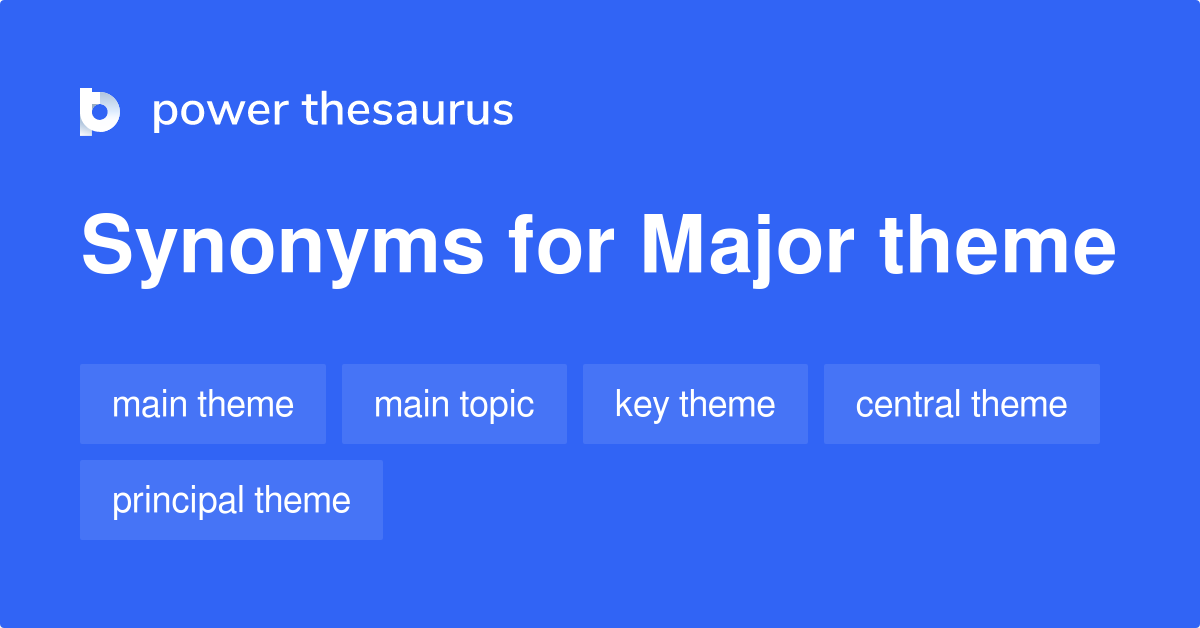 power thesaurus

Synonyms for Major theme

main theme

main topic

key theme

central theme

principal theme